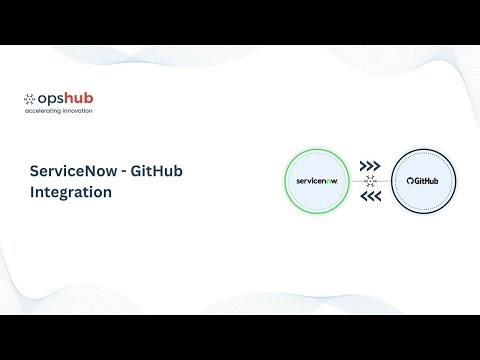 opshub
accelerating innovation

ServiceNow - GitHub Integration

servicenow.

GitHub